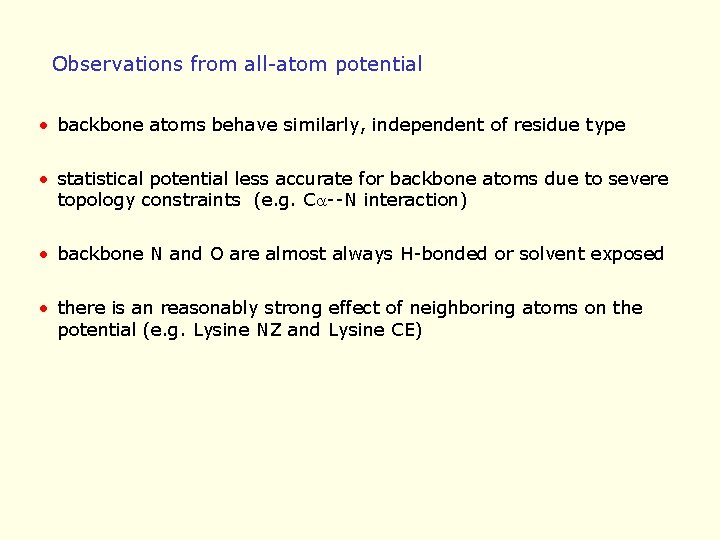 Observations from all-atom potential

• backbone atoms behave similarly, independent of residue type

• statistical potential less accurate for backbone atoms due to severe topology constraints (e.g. C$\alpha$--N interaction)

• backbone N and O are almost always H-bonded or solvent exposed

• there is an reasonably strong effect of neighboring atoms on the potential (e.g. Lysine NZ and Lysine CE)